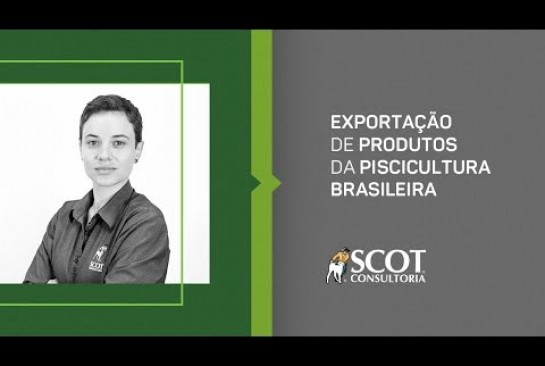 EXPORTAÇÃO DE PRODUTOS DA PISCICULTURA BRASILEIRA

SCOT CONSULTORIA

SCOT